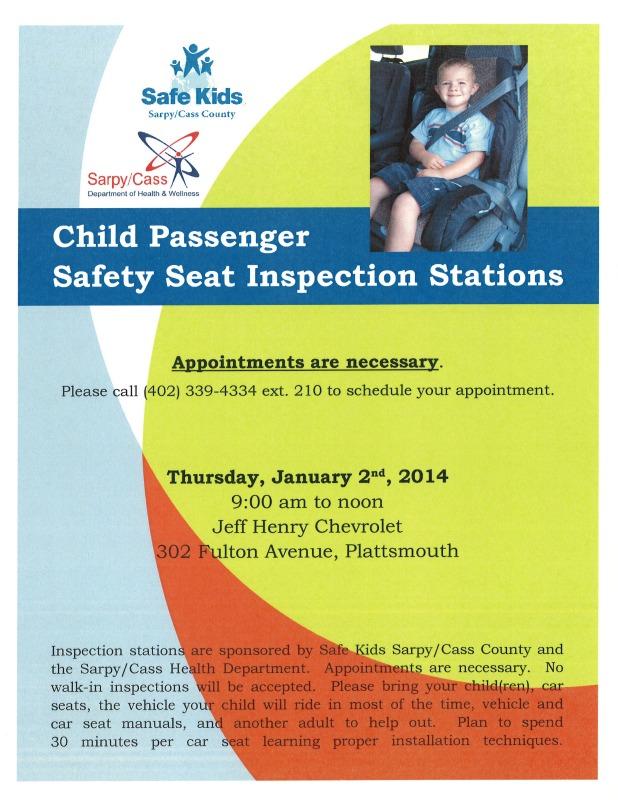 Safe Kids
Sarpy/Cass County

Sarpy/Cass
Department of Health & Wellness

Child Passenger
Safety Seat Inspection Stations

Appointments are necessary.
Please call (402) 339-4334 ext. 210 to schedule your appointment.

Thursday, January 2$^{nd}$, 2014
9:00 am to noon
Jeff Henry Chevrolet
302 Fulton Avenue, Plattsmouth

Inspection stations are sponsored by Safe Kids Sarpy/Cass County and the Sarpy/Cass Health Department. Appointments are necessary. No walk-in inspections will be accepted. Please bring your child(ren), car seats, the vehicle your child will ride in most of the time, vehicle and car seat manuals, and another adult to help out. Plan to spend 30 minutes per car seat learning proper installation techniques.